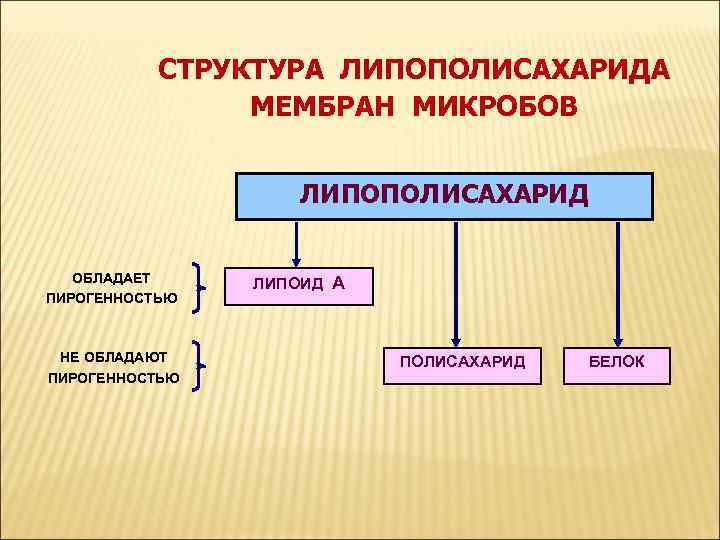 СТРУКТУРА ЛИПОПОЛИСАХАРИДА МЕМБРАН МИКРОБОВ

ЛИПОПОЛИСАХАРИД

ОБЛАДАЕТ ПИРОГЕННОСТЬЮ

ЛИПОИД А

НЕ ОБЛАДАЮТ ПИРОГЕННОСТЬЮ

ПОЛИСАХАРИД

БЕЛОК